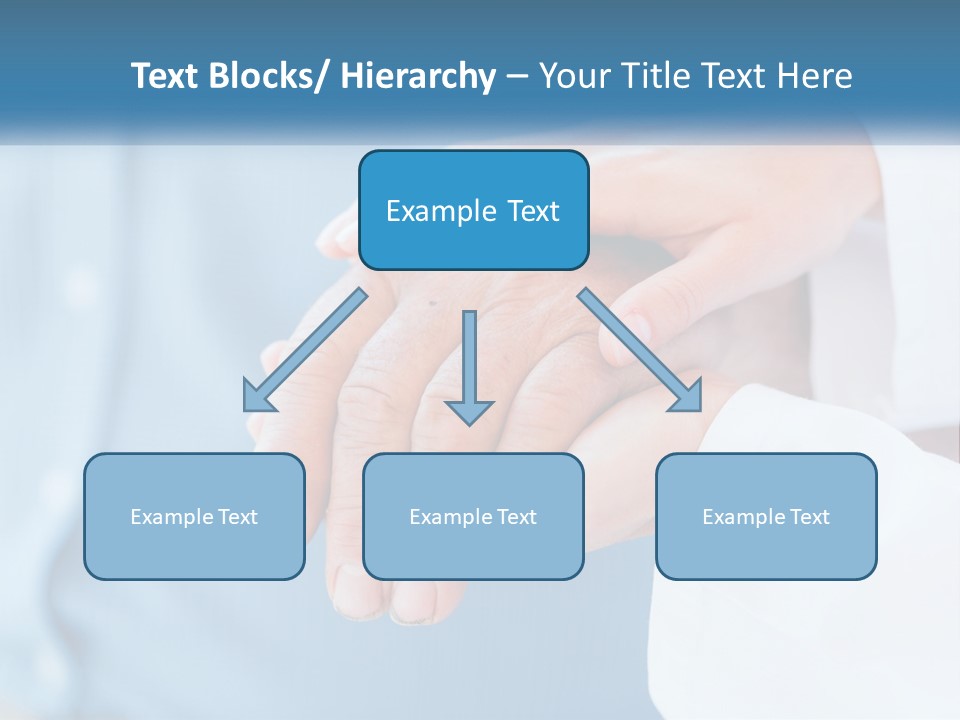 Text Blocks/ Hierarchy – Your Title Text Here

Example Text

Example Text

Example Text

Example Text